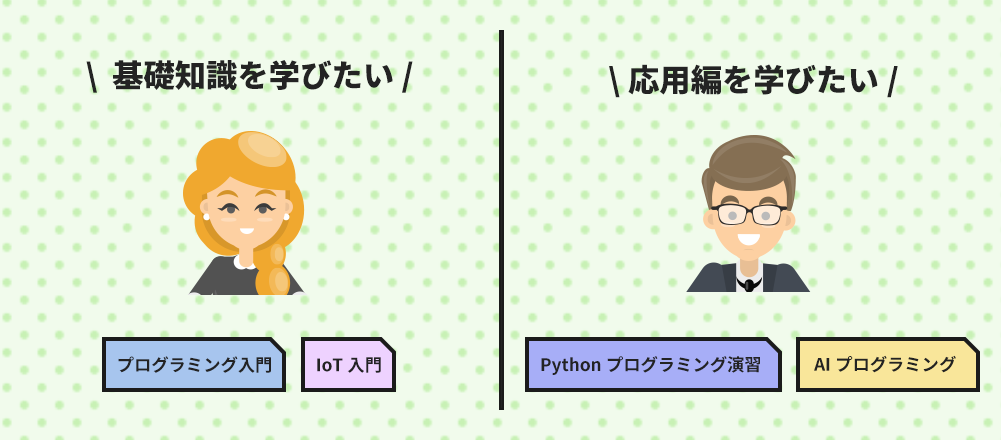 \ 基礎知識を学びたい /

プログラミング入門

IoT 入門

\ 応用編を学びたい /

Python プログラミング演習

AI プログラミング